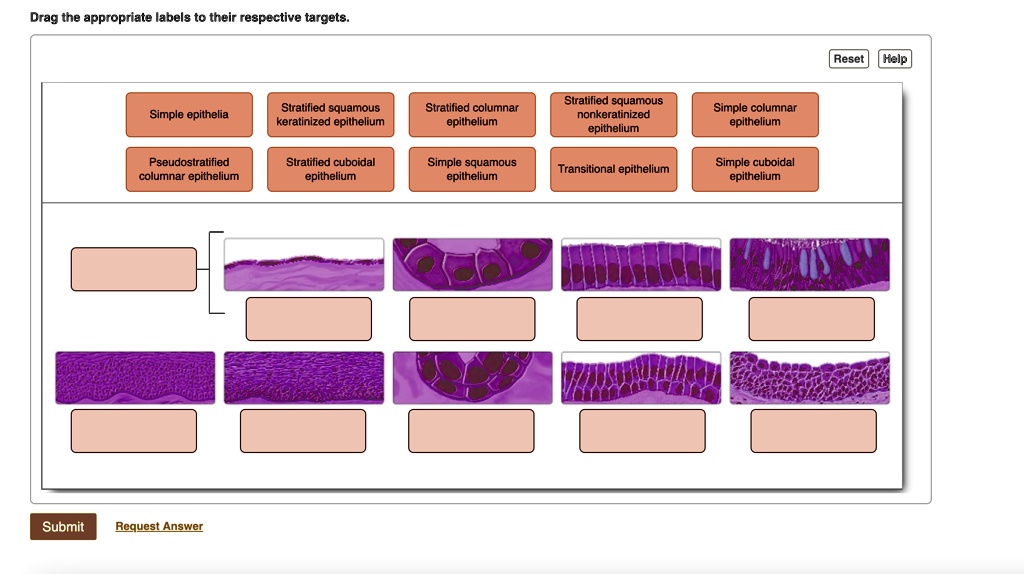 Drag the appropriate labels to their respective targets.

Reset Help

Simple epithelia

Stratified squamous keratinized epithelium

Stratified columnar epithelium

Stratified squamous nonkeratinized epithelium

Simple columnar epithelium

Pseudostratified columnar epithelium

Stratified cuboidal epithelium

Simple squamous epithelium

Transitional epithelium

Simple cuboidal epithelium

Submit

Request Answer